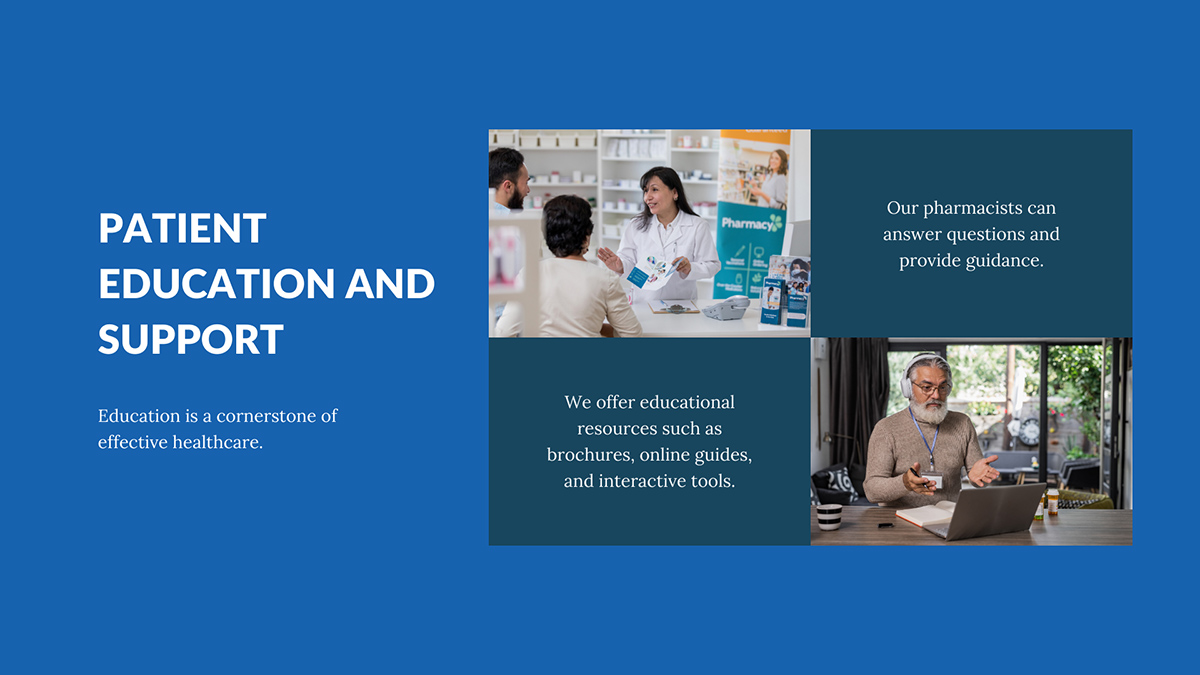 PATIENT EDUCATION AND SUPPORT

Education is a cornerstone of effective healthcare.

Pharmacy

Our pharmacists can answer questions and provide guidance.

We offer educational resources such as brochures, online guides, and interactive tools.